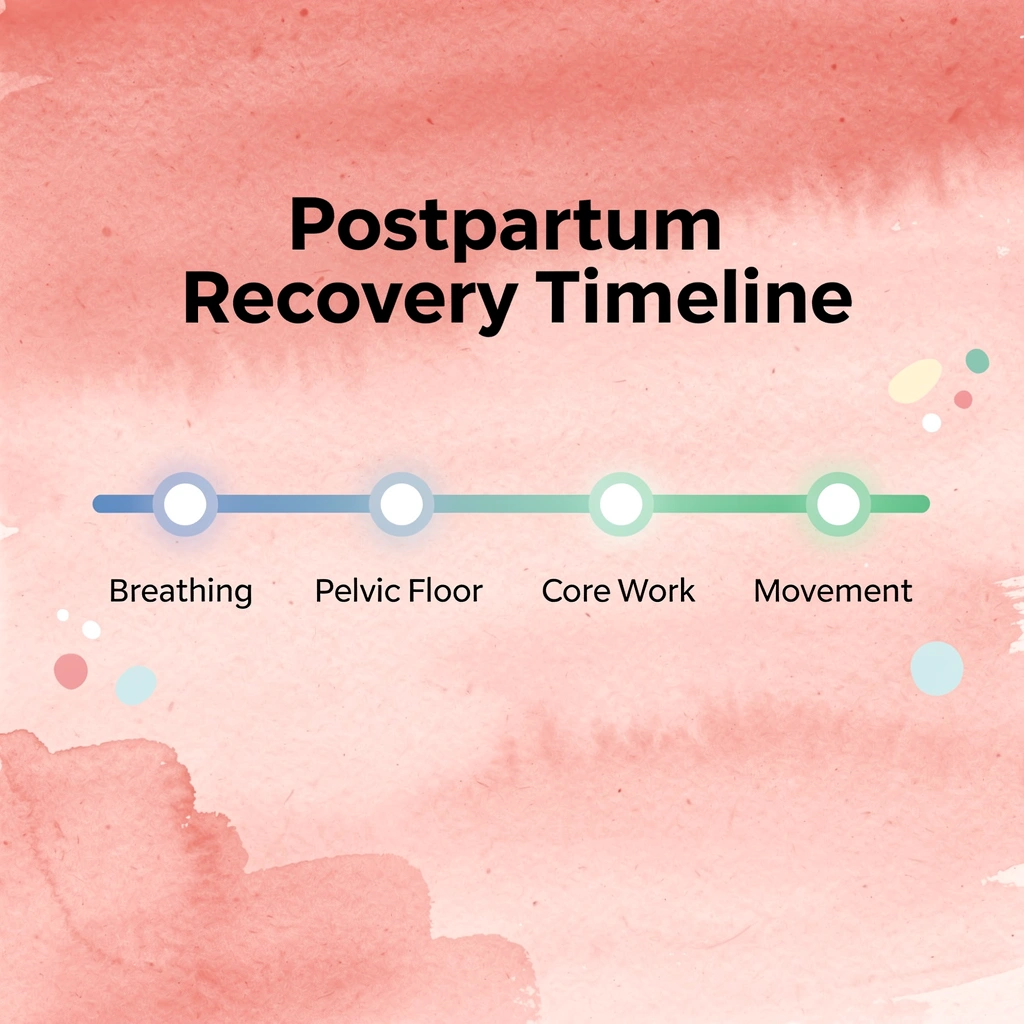 Postpartum Recovery Timeline

Breathing

Pelvic Floor

Core Work

Movement